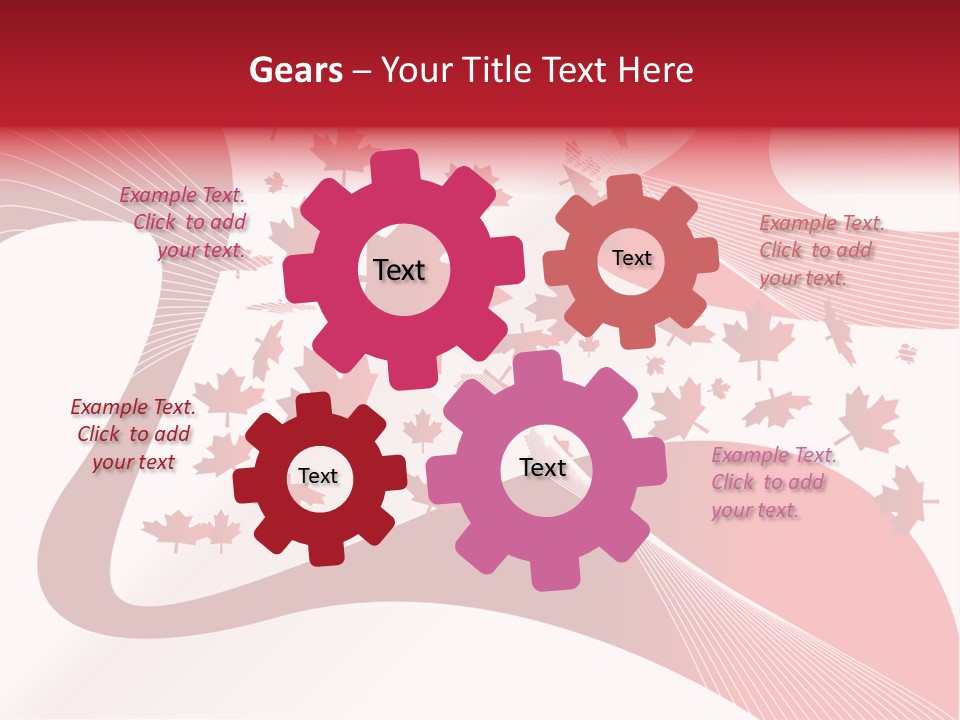 Gears – Your Title Text Here

Example Text. Click to add your text.

Text

Text

Example Text. Click to add your text.

Example Text. Click to add your text

Text

Text

Example Text. Click to add your text.